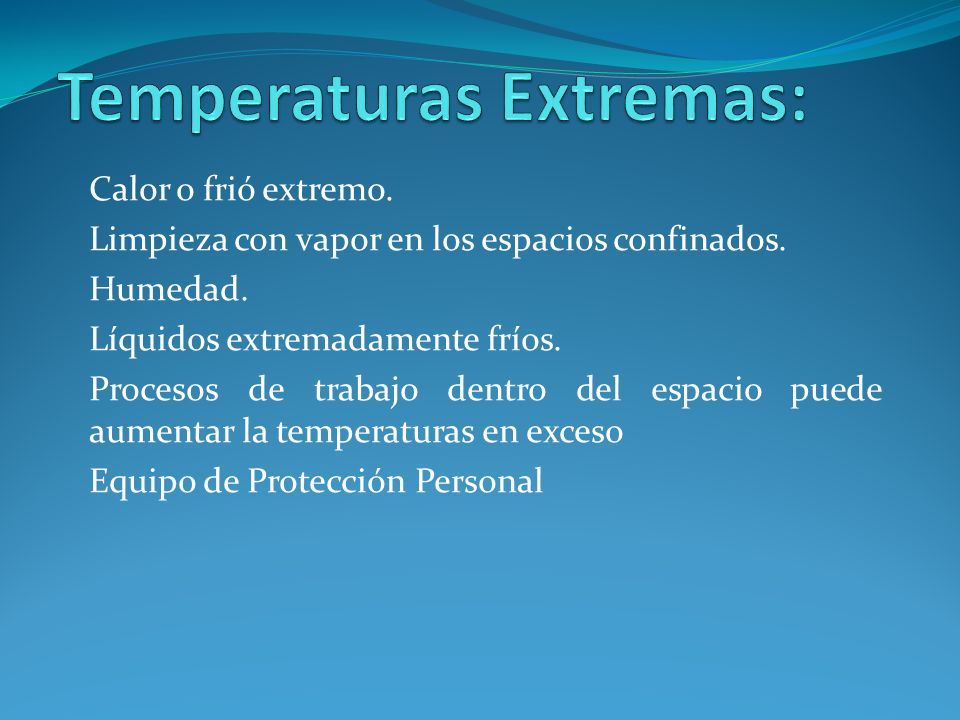 Temperaturas Extremas:

Calor o frió extremo.

Limpieza con vapor en los espacios confinados.

Humedad.

Líquidos extremadamente fríos.

Procesos de trabajo dentro del espacio puede aumentar la temperaturas en exceso

Equipo de Protección Personal